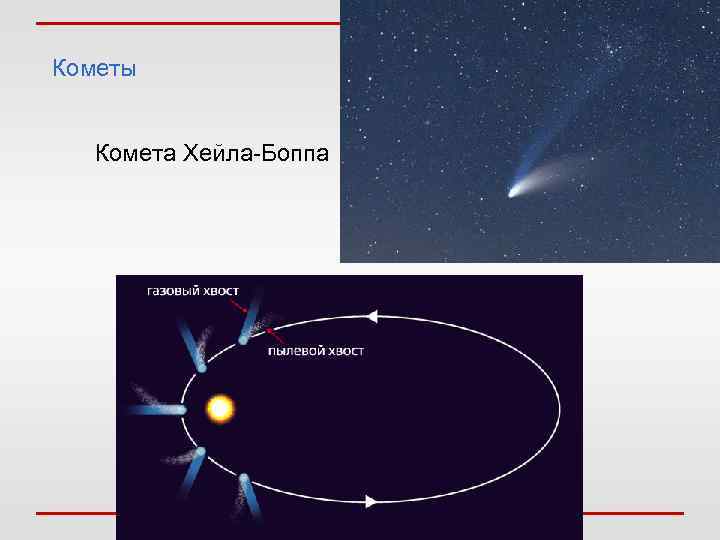 Кометы

Комета Хейла-Боппа

газовый хвост

пылевой хвост